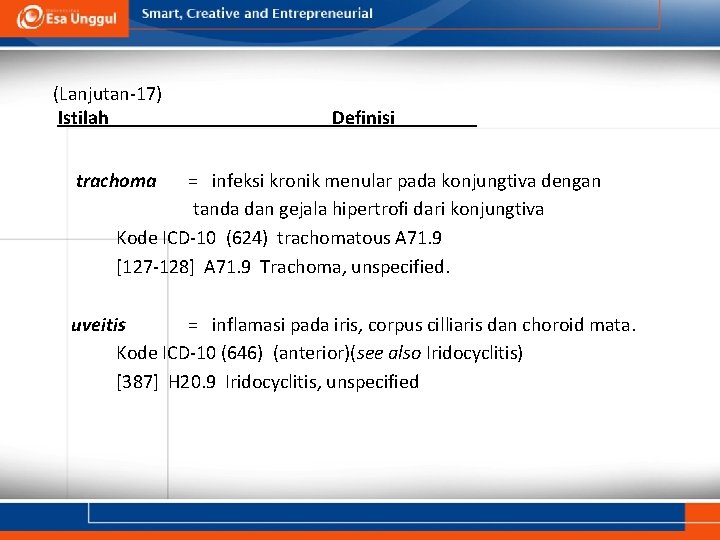 Esa Unggul
Smart, Creative and Entrepreneurial

(Lanjutan-17)
Istilah Definisi

trachoma = infeksi kronik menular pada konjungtiva dengan tanda dan gejala hipertrofi dari konjungtiva
Kode ICD-10 (624) trachomatous A71.9
[127-128] A71.9 Trachoma, unspecified.

uveitis = inflamasi pada iris, corpus cilliaris dan choroid mata.
Kode ICD-10 (646) (anterior)(see also Iridocyclitis)
[387] H20.9 Iridocyclitis, unspecified